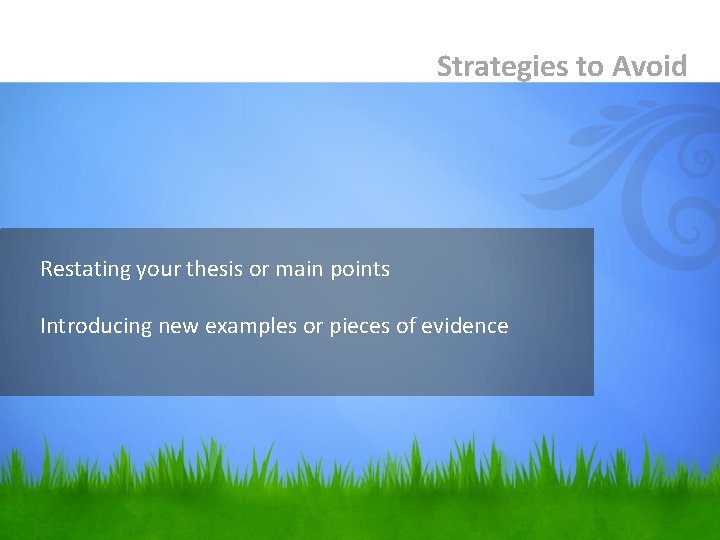 Strategies to Avoid

Restating your thesis or main points

Introducing new examples or pieces of evidence